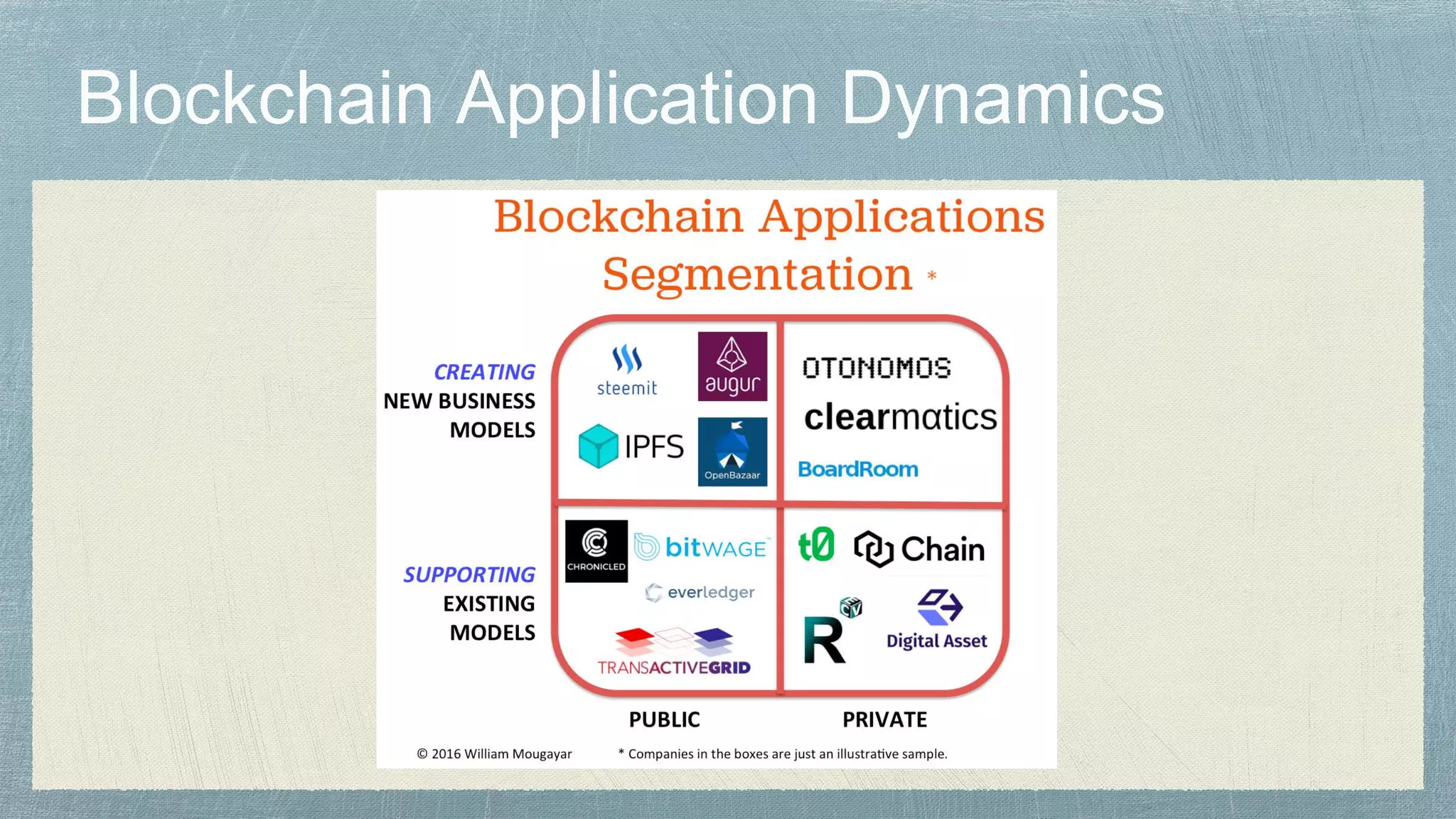 Blockchain Application Dynamics

Blockchain Applications Segmentation *

CREATING NEW BUSINESS MODELS

steemit

augur

IPFS

OpenBazaar

OTONOMOS

clearmatics

BoardRoom

SUPPORTING EXISTING MODELS

CHRONICLED

bitWAGE

everledger

TRANSACTIVEGRID

t0

Chain

R

Digital Asset

PUBLIC

PRIVATE

© 2016 William Mougayar

* Companies in the boxes are just an illustrative sample.